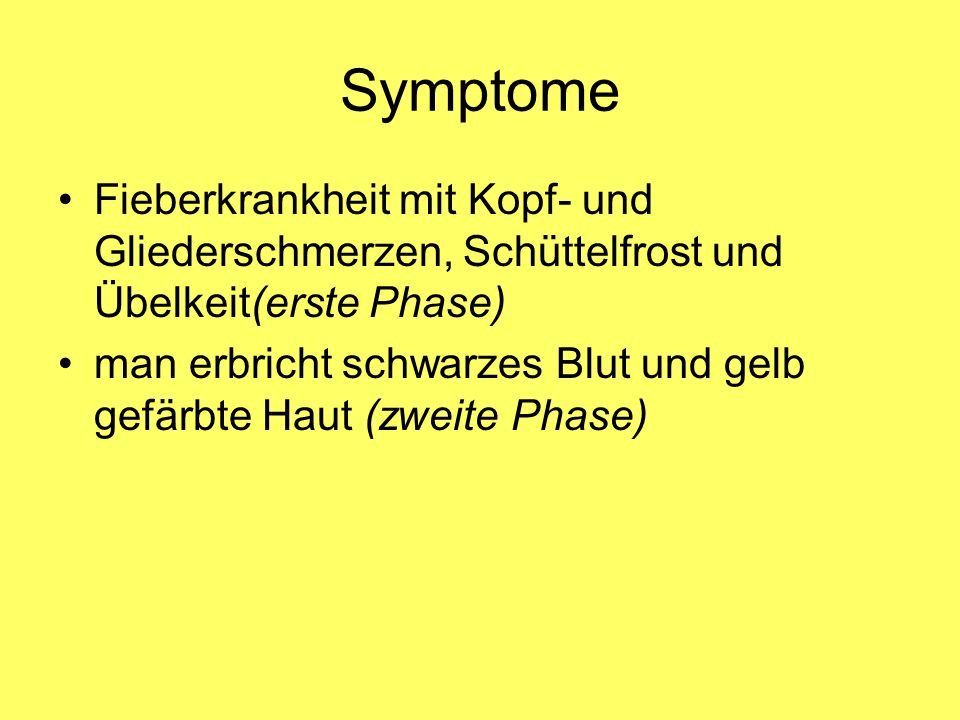 Symptome

• Fieberkrankheit mit Kopf- und Gliederschmerzen, Schüttelfrost und Übelkeit(erste Phase)

• man erbricht schwarzes Blut und gelb gefärbte Haut (zweite Phase)